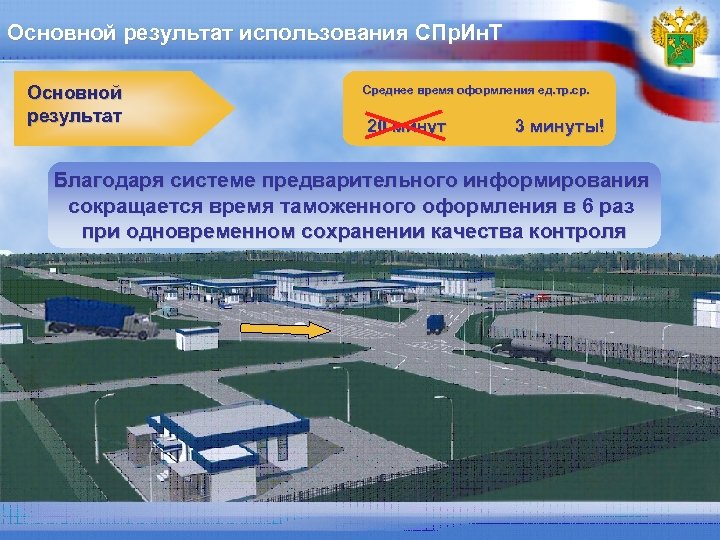 Основной результат использования СПрИнТ

Основной результат

Среднее время оформления ед.тр.ср.

20 минут

3 минуты!

Благодаря системе предварительного информирования сокращается время таможенного оформления в 6 раз при одновременном сохранении качества контроля